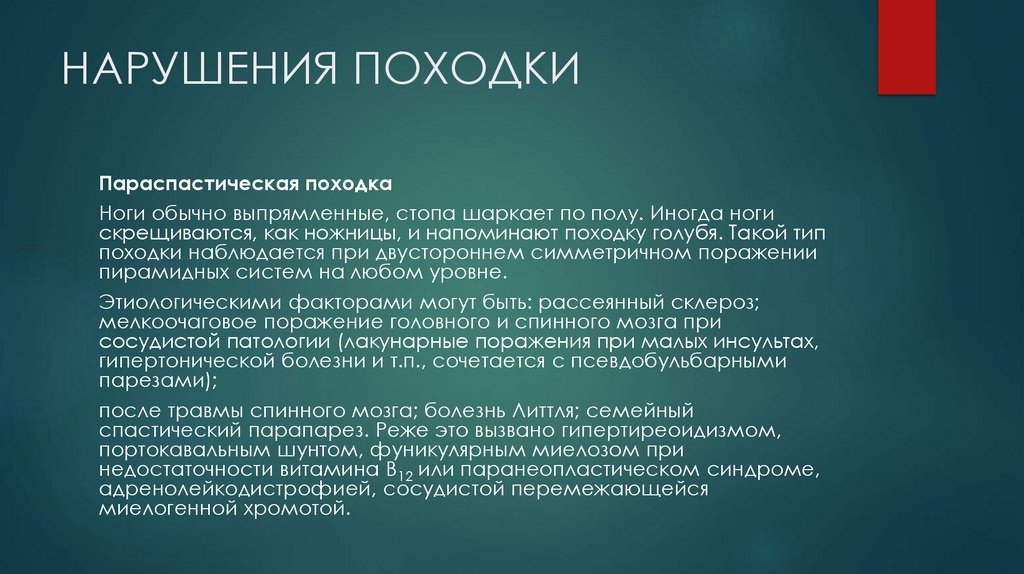 НАРУШЕНИЯ ПОХОДКИ

Параспастическая походка

Ноги обычно выпрямленные, стопа шаркает по полу. Иногда ноги скрещиваются, как ножницы, и напоминают походку голубя. Такой тип походки наблюдается при двустороннем симметричном поражении пирамидных систем на любом уровне.

Этиологическими факторами могут быть: рассеянный склероз; мелкоочаговое поражение головного и спинного мозга при сосудистой патологии (лакунарные поражения при малых инсультах, гипертонической болезни и т.п., сочетается с псевдобульбарными парезами);

после травмы спинного мозга; болезнь Литтля; семейный спастический парапарез. Реже это вызвано гипертиреоидизмом, портокавальным шунтом, фуникулярным миелозом при недостаточности витамина $B_{12}$ или паранеопластическом синдроме, адренолейкодистрофией, сосудистой перемежающейся миелогенной хромотой.